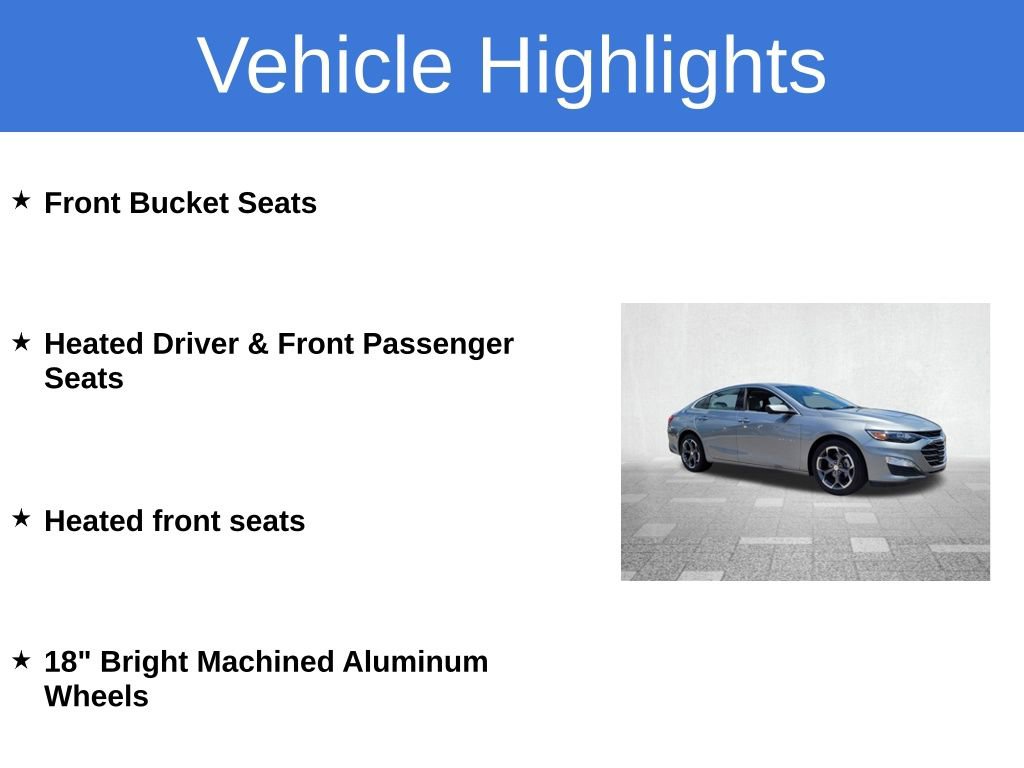 Vehicle Highlights

★ Front Bucket Seats

★ Heated Driver & Front Passenger Seats

★ Heated front seats

★ 18" Bright Machined Aluminum Wheels